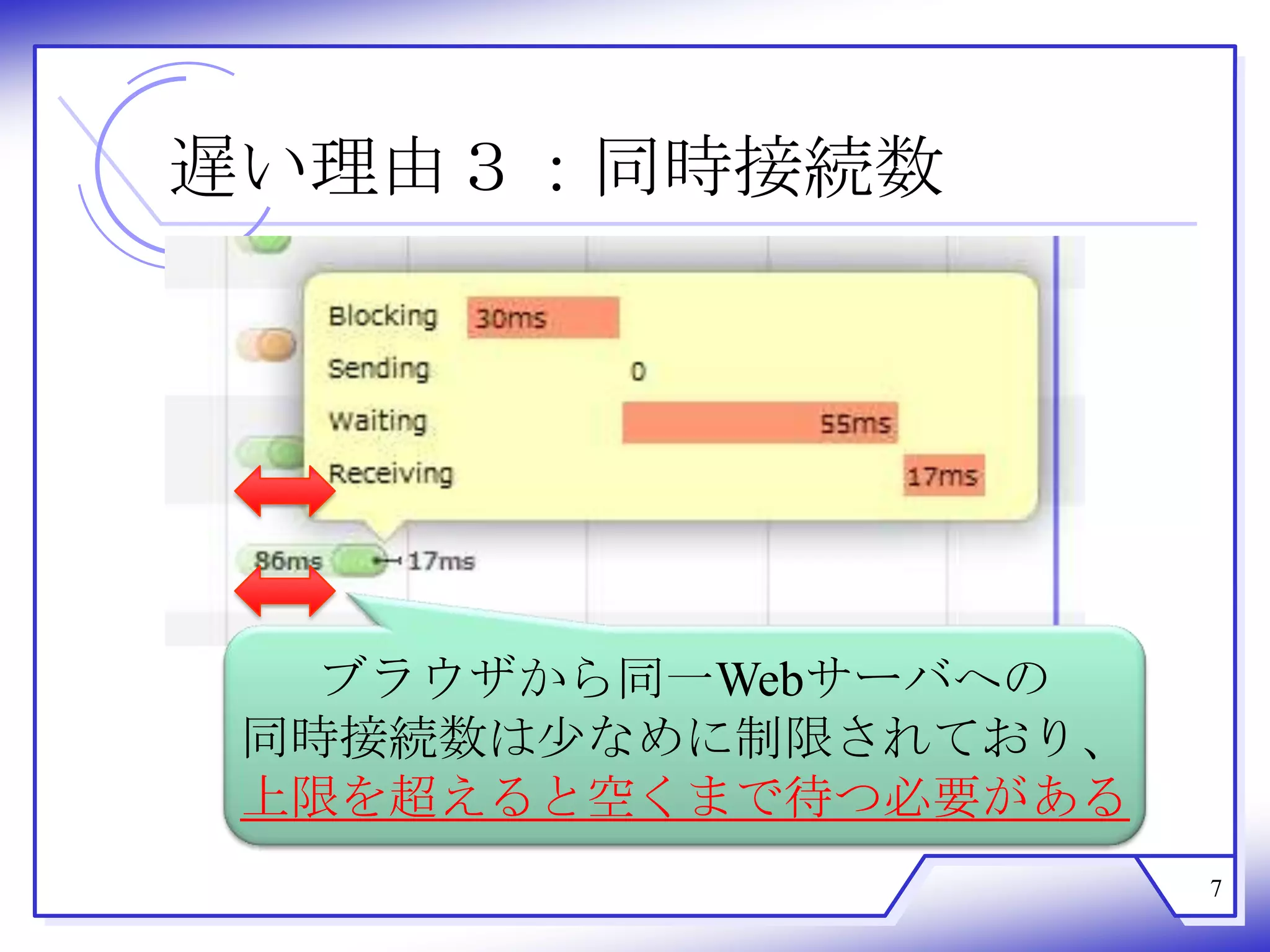 遅い理由３：同時接続数

Blocking 30ms
Sending 0
Waiting 55ms
Receiving 17ms

86ms 17ms

ブラウザから同一Webサーバへの同時接続数は少なめに制限されており、上限を超えると空くまで待つ必要がある

7